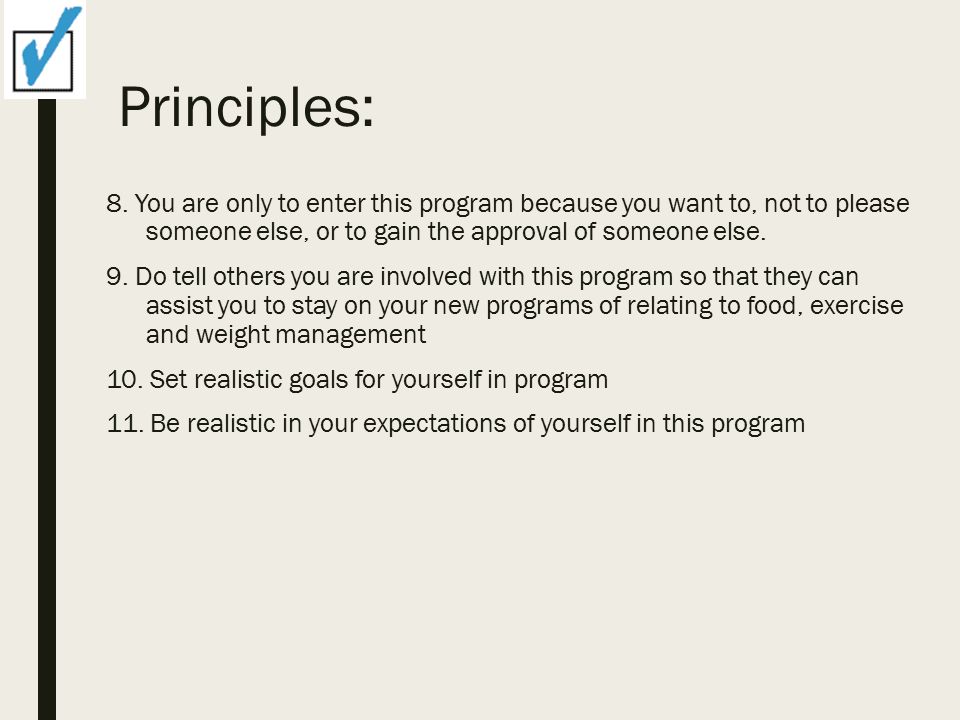 Principles:

8. You are only to enter this program because you want to, not to please someone else, or to gain the approval of someone else.

9. Do tell others you are involved with this program so that they can assist you to stay on your new programs of relating to food, exercise and weight management

10. Set realistic goals for yourself in program

11. Be realistic in your expectations of yourself in this program